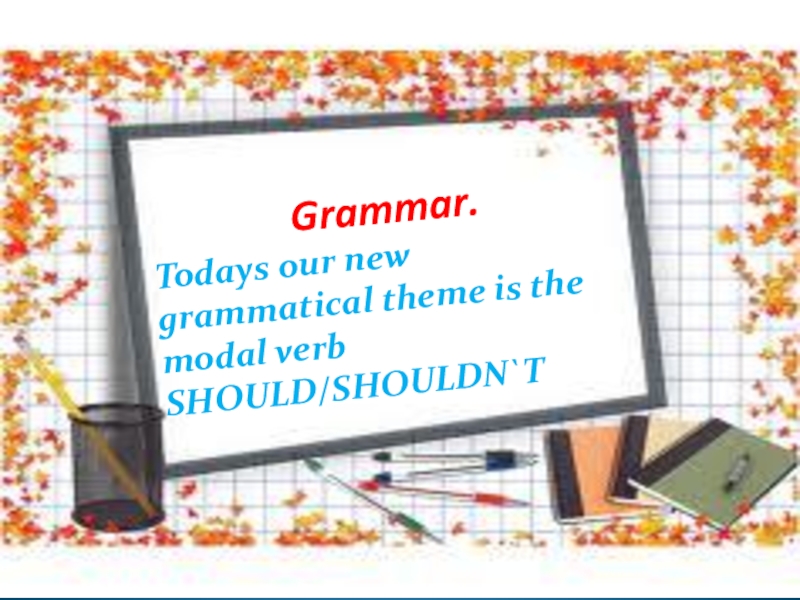 Grammar.

Todays our new grammatical theme is the modal verb SHOULD/SHOULDN`T